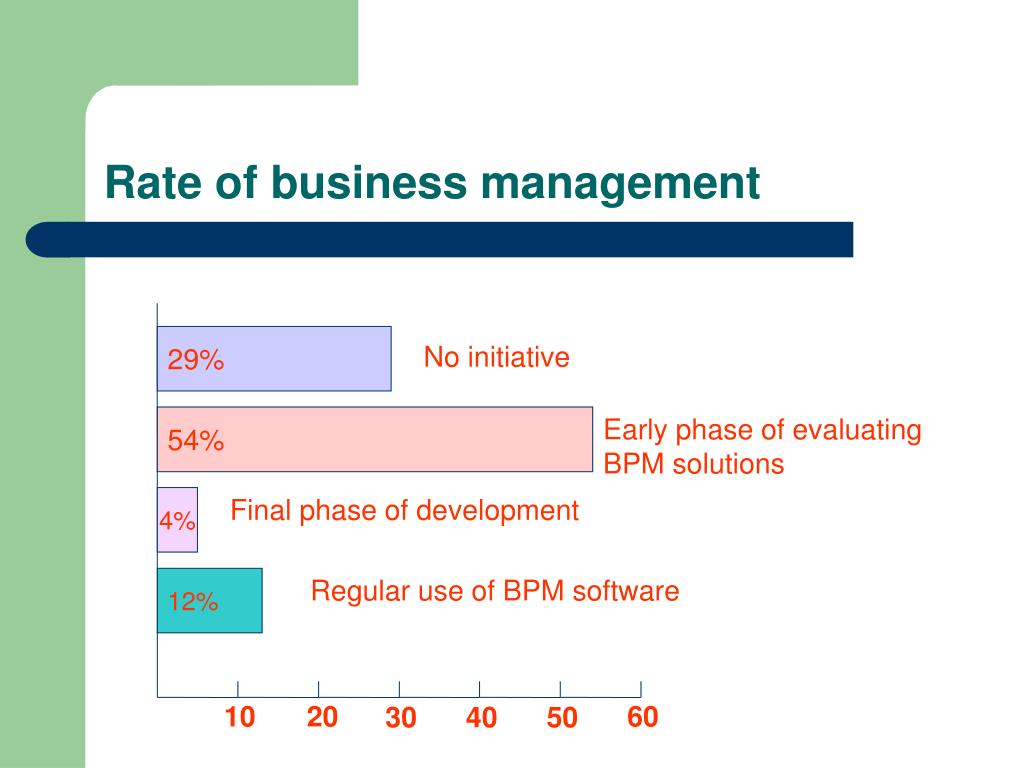 Rate of business management

29%
No initiative

54%
Early phase of evaluating BPM solutions

4%
Final phase of development

12%
Regular use of BPM software

10 20 30 40 50 60